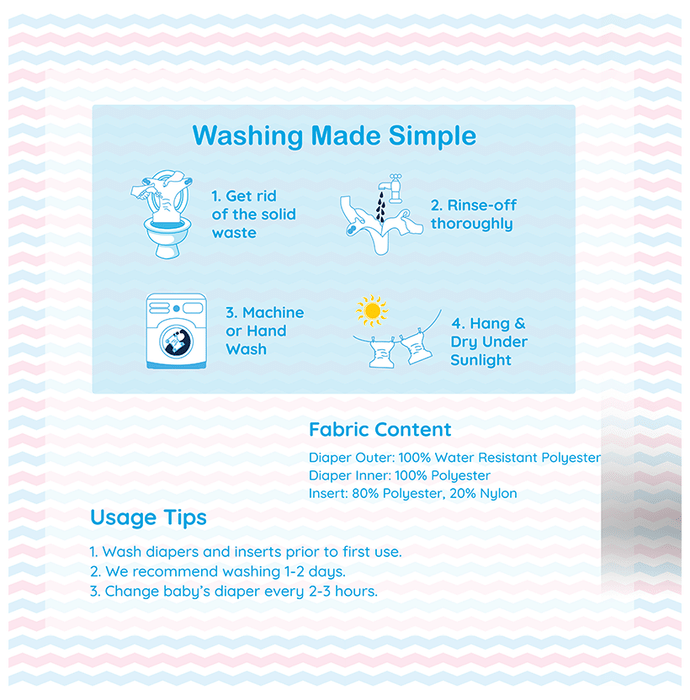 Washing Made Simple

1. Get rid of the solid waste

2. Rinse-off thoroughly

3. Machine or Hand Wash

4. Hang & Dry Under Sunlight

Fabric Content

Diaper Outer: 100% Water Resistant Polyester
Diaper Inner: 100% Polyester
Insert: 80% Polyester, 20% Nylon

Usage Tips

1. Wash diapers and inserts prior to first use.
2. We recommend washing 1-2 days.
3. Change baby's diaper every 2-3 hours.